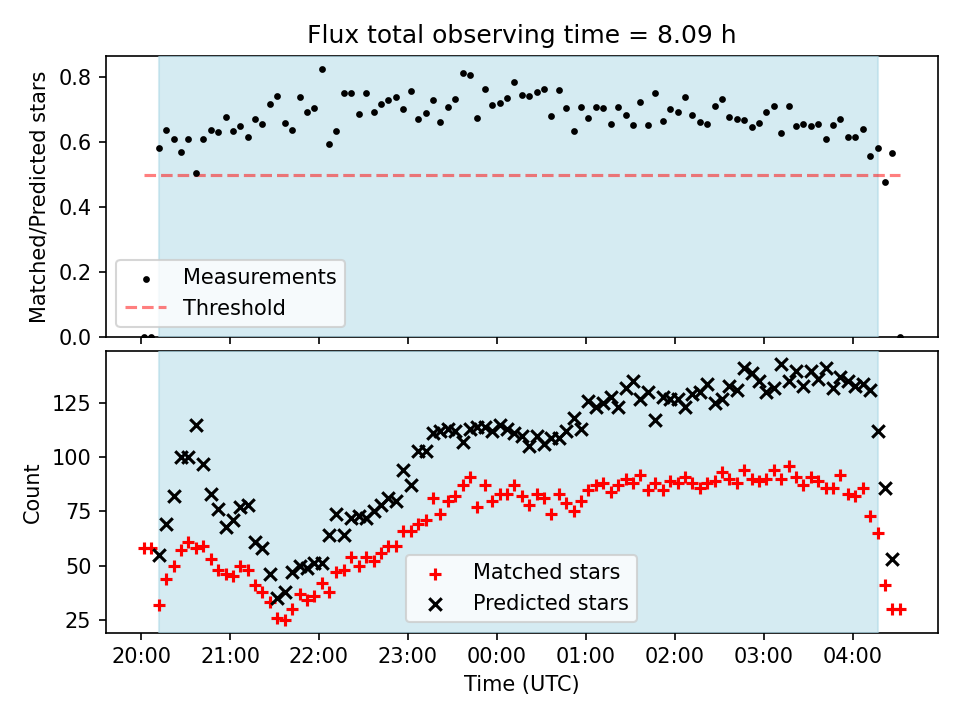 Flux total observing time = 8.09 h

Matched/Predicted stars

0.8
0.6
0.4
0.2
0.0

Measurements
Threshold

Count

125
100
75
50
25

Matched stars
Predicted stars

20:00 21:00 22:00 23:00 00:00 01:00 02:00 03:00 04:00

Time (UTC)